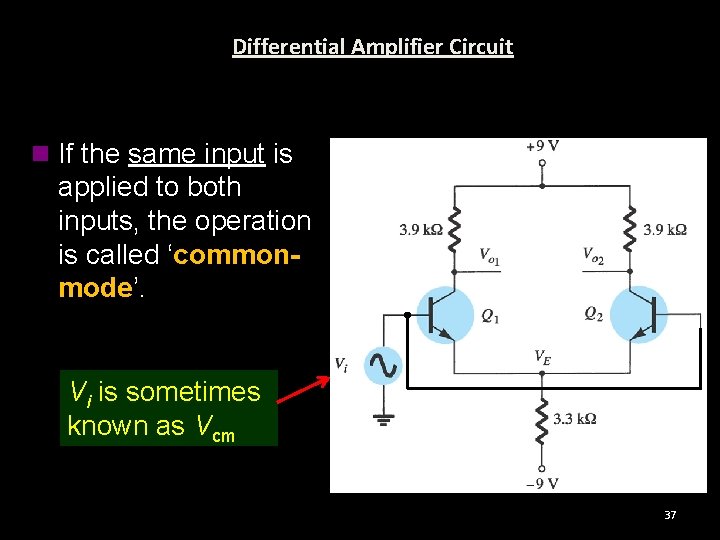 Differential Amplifier Circuit

If the same input is applied to both inputs, the operation is called ‘common-mode’.

$V_i$ is sometimes known as $V_{cm}$

+9 V

3.9 kΩ

3.9 kΩ

$V_{o1}$

$V_{o2}$

$Q_1$

$Q_2$

$V_i$

$V_E$

3.3 kΩ

−9 V

37